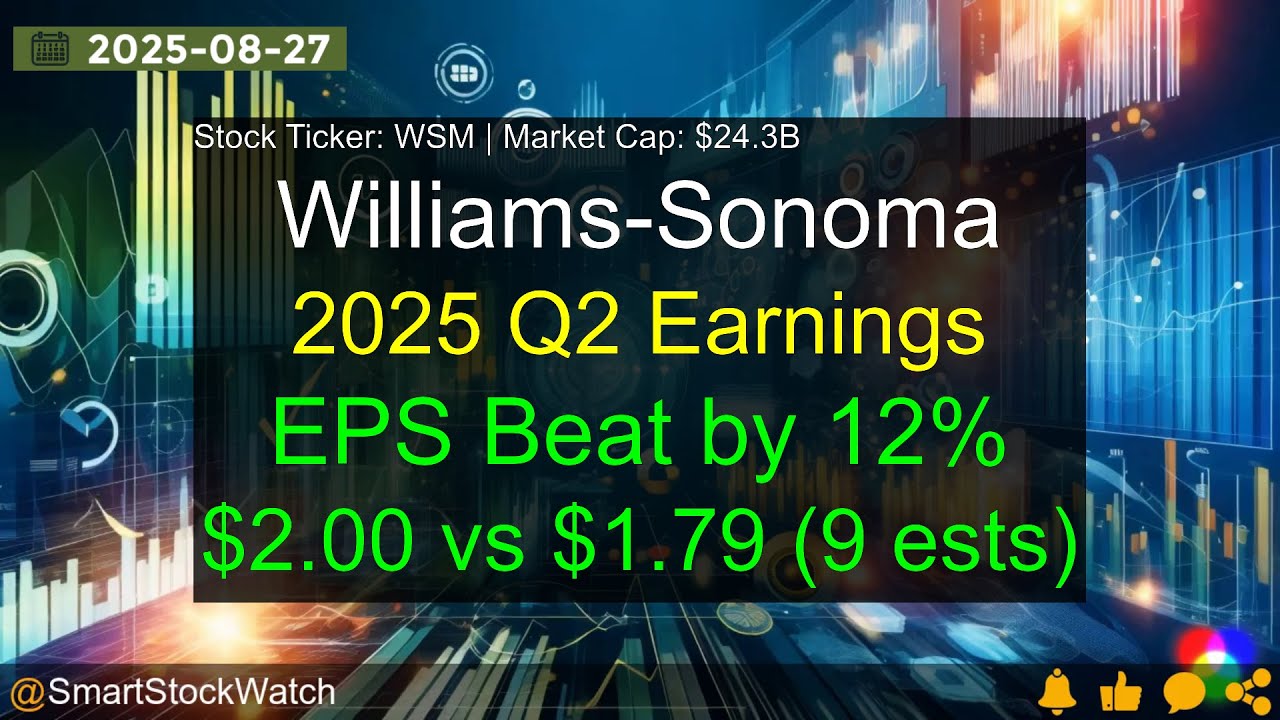 2025-08-27

Stock Ticker: WSM | Market Cap: $24.3B

Williams-Sonoma
2025 Q2 Earnings
EPS Beat by 12%
$2.00 vs $1.79 (9 ests)

@SmartStockWatch